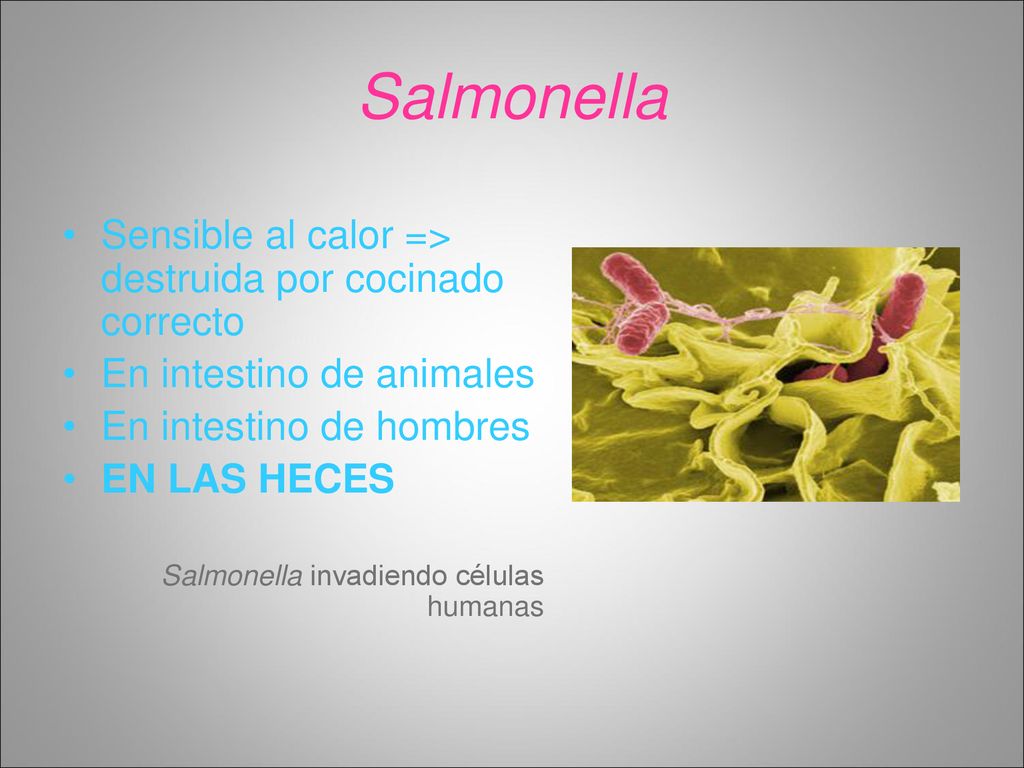 Salmonella

• Sensible al calor => destruida por cocinado correcto
• En intestino de animales
• En intestino de hombres
• EN LAS HECES

Salmonella invadiendo células humanas